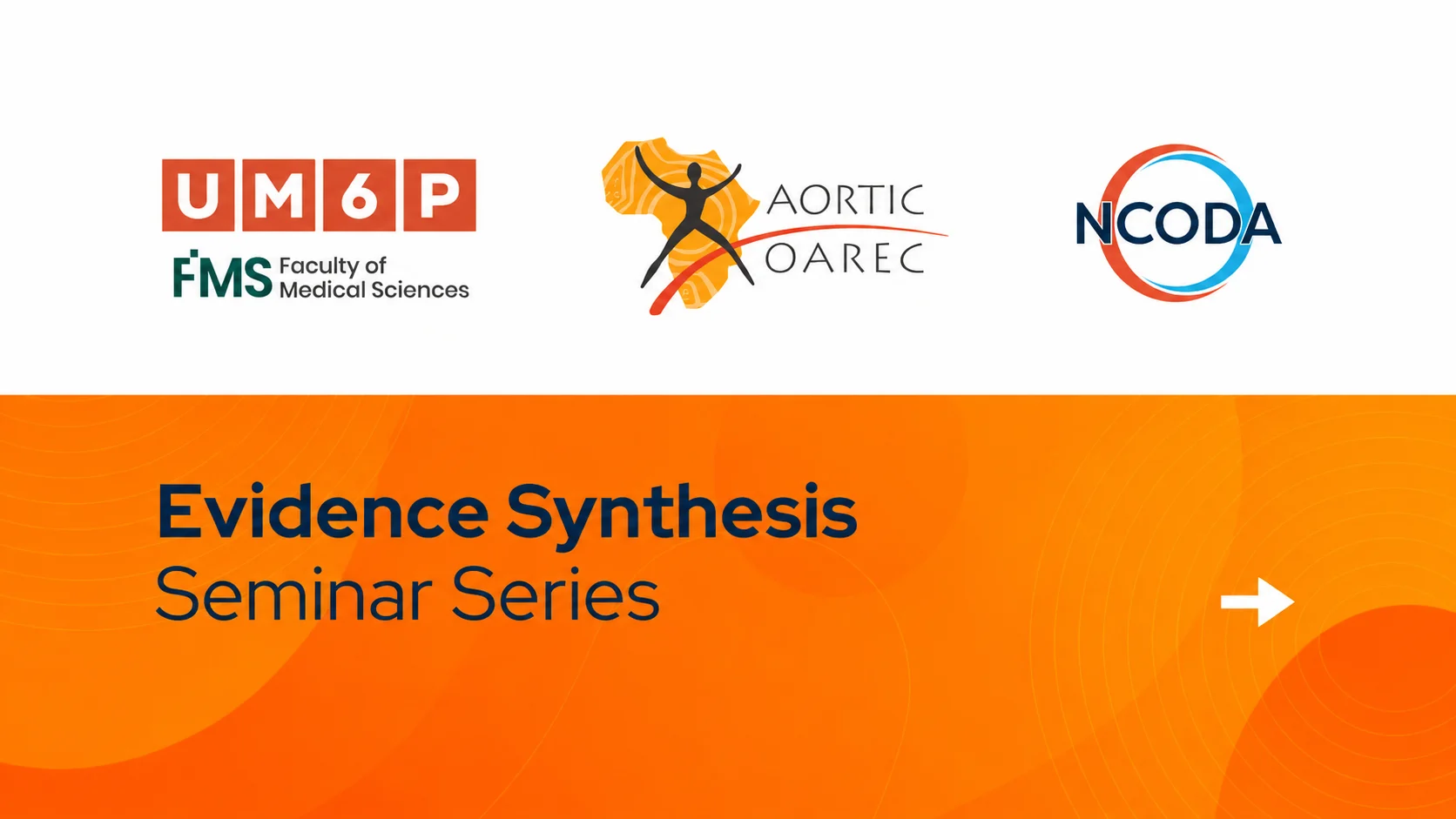 UM6P
FMS Faculty of Medical Sciences

AORTIC
OAREC

NCODA

Evidence Synthesis
Seminar Series